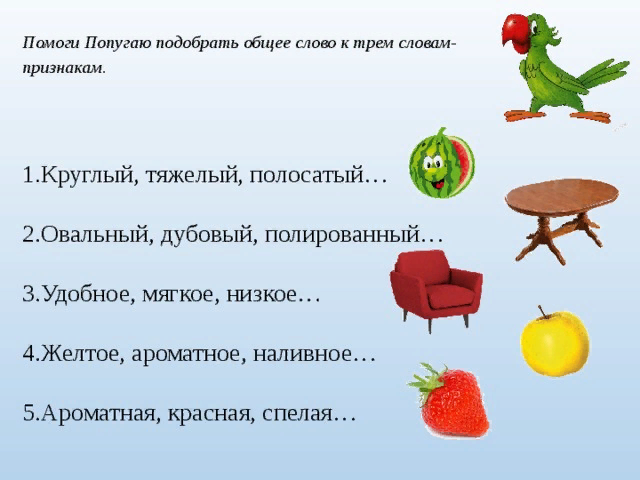 Помоги Попугаю подобрать общее слово к трем словам-признакам.

1.Круглый, тяжелый, полосатый…

2.Овальный, дубовый, полированный…

3.Удобное, мягкое, низкое…

4.Желтое, ароматное, наливное…

5.Ароматная, красная, спелая…